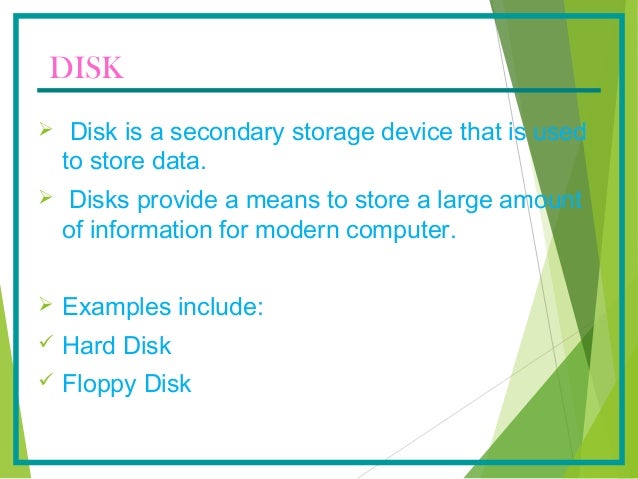 DISK

➢ Disk is a secondary storage device that is used to store data.

➢ Disks provide a means to store a large amount of information for modern computer.

➢ Examples include:

✓ Hard Disk

✓ Floppy Disk